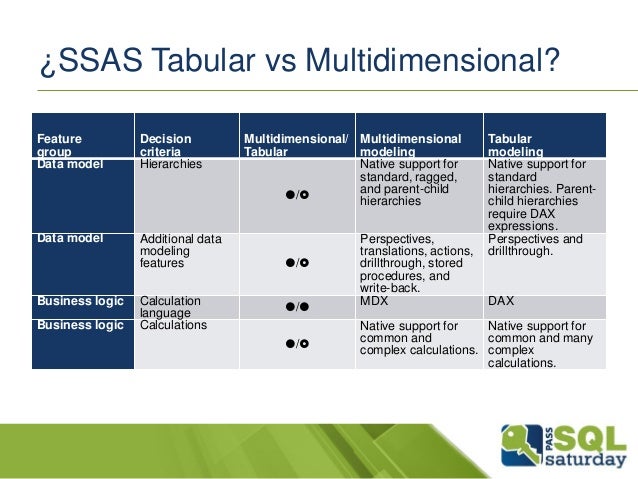 ¿SSAS Tabular vs Multidimensional?

| Feature group | Decision criteria | Multidimensional/ Tabular | Multidimensional modeling | Tabular modeling |
|---|---|---|---|---|
| Data model | Hierarchies | ●/○ | Native support for standard, ragged, and parent-child hierarchies | Native support for standard hierarchies. Parent-child hierarchies require DAX expressions. |
| Data model | Additional data modeling features | ●/○ | Perspectives, translations, actions, drillthrough, stored procedures, and write-back. | Perspectives and drillthrough. |
| Business logic | Calculation language | ●/● | MDX | DAX |
| Business logic | Calculations | ●/○ | Native support for common and complex calculations. | Native support for common and many complex calculations. |

PASS SQL saturday